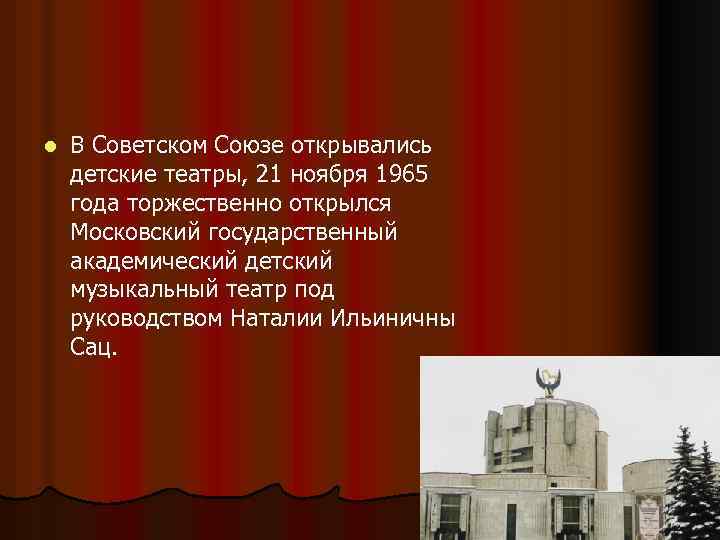 В Советском Союзе открывались детские театры, 21 ноября 1965 года торжественно открылся Московский государственный академический детский музыкальный театр под руководством Наталии Ильиничны Сац.